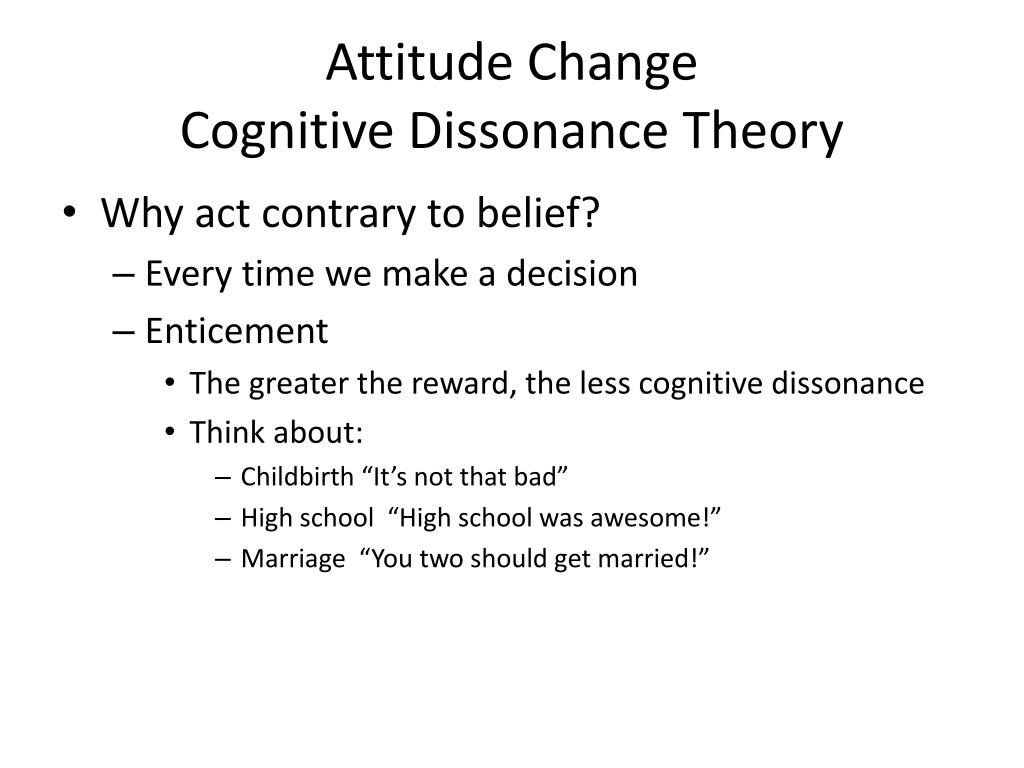 Attitude Change
Cognitive Dissonance Theory

• Why act contrary to belief?
– Every time we make a decision
– Enticement
• The greater the reward, the less cognitive dissonance
• Think about:
– Childbirth “It’s not that bad”
– High school “High school was awesome!”
– Marriage “You two should get married!”